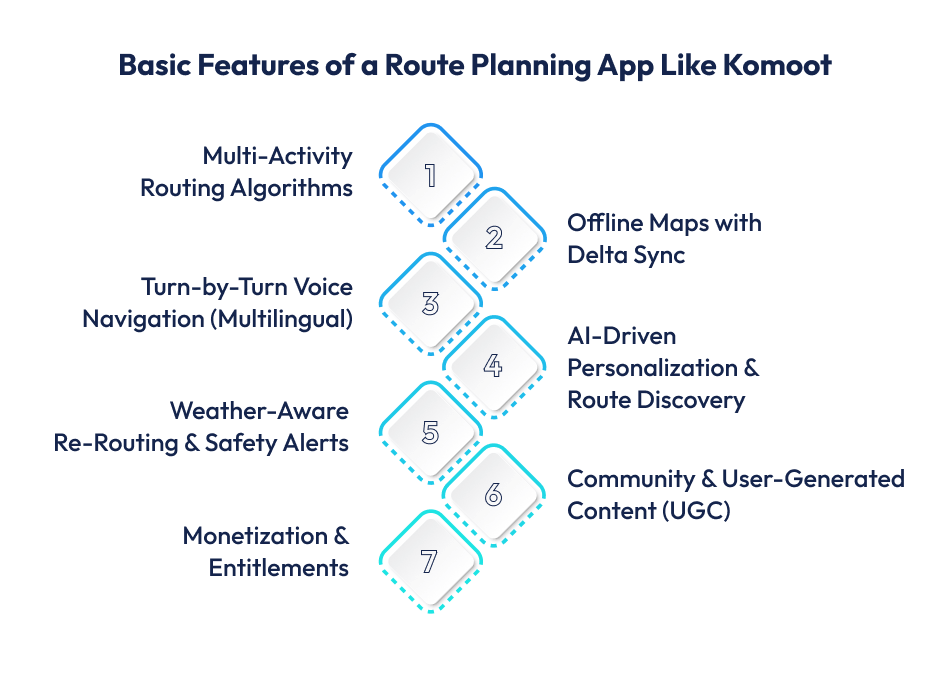 Basic Features of a Route Planning App Like Komoot

Multi-Activity Routing Algorithms

1

2

Offline Maps with Delta Sync

Turn-by-Turn Voice Navigation (Multilingual)

3

4

AI-Driven Personalization & Route Discovery

Weather-Aware Re-Routing & Safety Alerts

5

6

Community & User-Generated Content (UGC)

Monetization & Entitlements

7